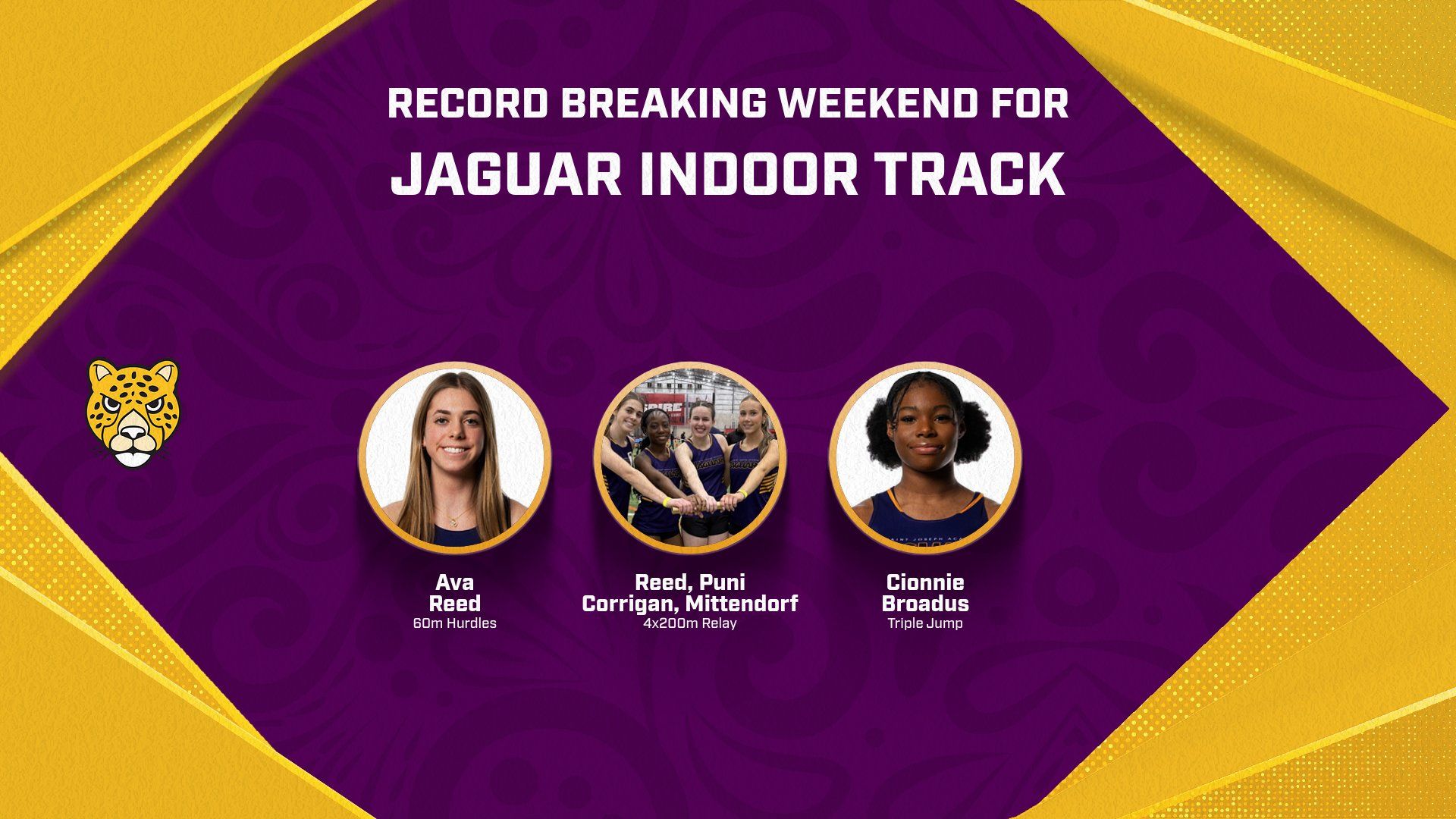 RECORD BREAKING WEEKEND FOR
JAGUAR INDOOR TRACK

Ava
Reed
60m Hurdles

Reed, Puni
Corrigan, Mittendorf
4x200m Relay

Cionnie
Broadus
Triple Jump